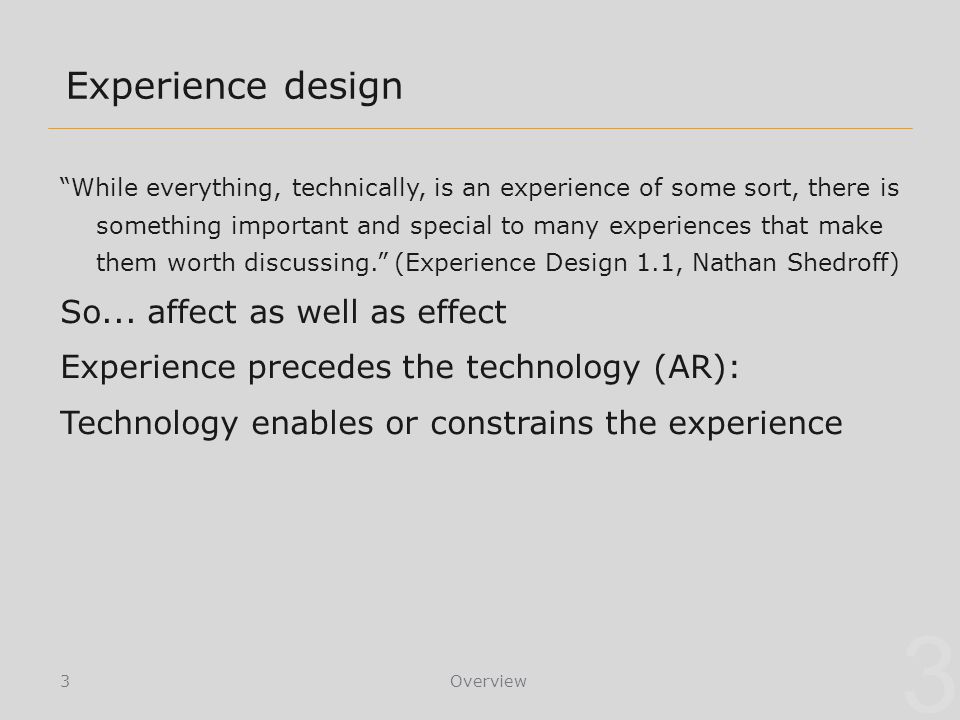 Experience design

“While everything, technically, is an experience of some sort, there is something important and special to many experiences that make them worth discussing.” (Experience Design 1.1, Nathan Shedroff)

So... affect as well as effect

Experience precedes the technology (AR):

Technology enables or constrains the experience

3

Overview

3